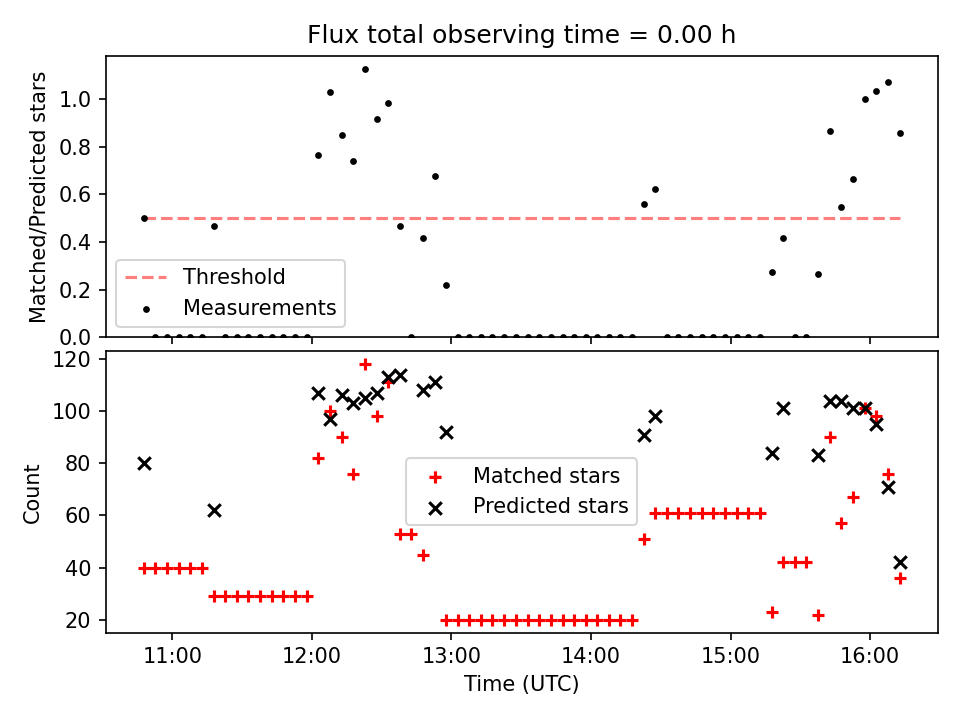 Flux total observing time = 0.00 h

Matched/Predicted stars

1.0
0.8
0.6
0.4
0.2
0.0

Threshold
Measurements

Count

120
100
80
60
40
20

Matched stars
Predicted stars

11:00
12:00
13:00
14:00
15:00
16:00

Time (UTC)